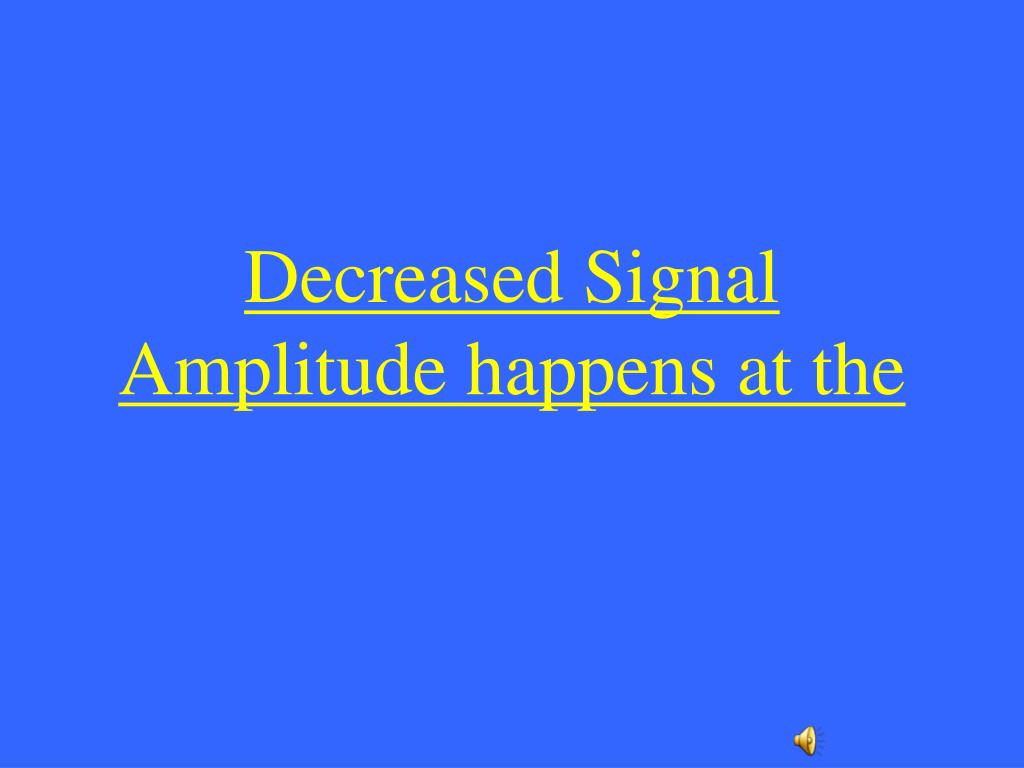 Decreased Signal Amplitude happens at the